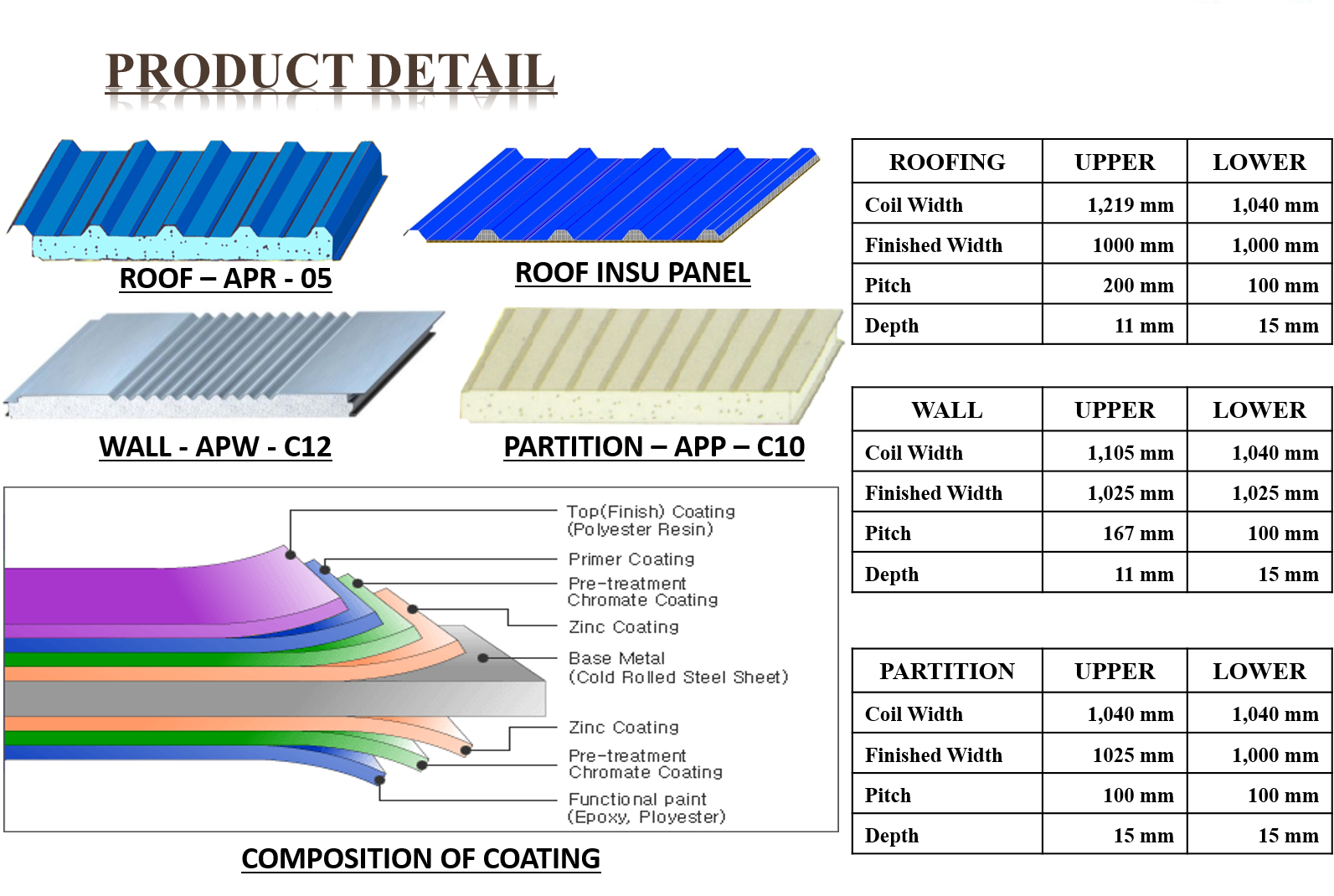 PRODUCT DETAIL

ROOF – APR - 05

ROOF INSU PANEL

WALL - APW - C12

PARTITION – APP – C10

Top(Finish) Coating (Polyester Resin)
Primer Coating
Pre-treatment Chromate Coating
Zinc Coating
Base Metal (Cold Rolled Steel Sheet)
Zinc Coating
Pre-treatment Chromate Coating
Functional paint (Epoxy, Ployester)

COMPOSITION OF COATING

| ROOFING | UPPER | LOWER |
|---|---|---|
| Coil Width | 1,219 mm | 1,040 mm |
| Finished Width | 1000 mm | 1,000 mm |
| Pitch | 200 mm | 100 mm |
| Depth | 11 mm | 15 mm |

| WALL | UPPER | LOWER |
|---|---|---|
| Coil Width | 1,105 mm | 1,040 mm |
| Finished Width | 1,025 mm | 1,025 mm |
| Pitch | 167 mm | 100 mm |
| Depth | 11 mm | 15 mm |

| PARTITION | UPPER | LOWER |
|---|---|---|
| Coil Width | 1,040 mm | 1,040 mm |
| Finished Width | 1025 mm | 1,000 mm |
| Pitch | 100 mm | 100 mm |
| Depth | 15 mm | 15 mm |